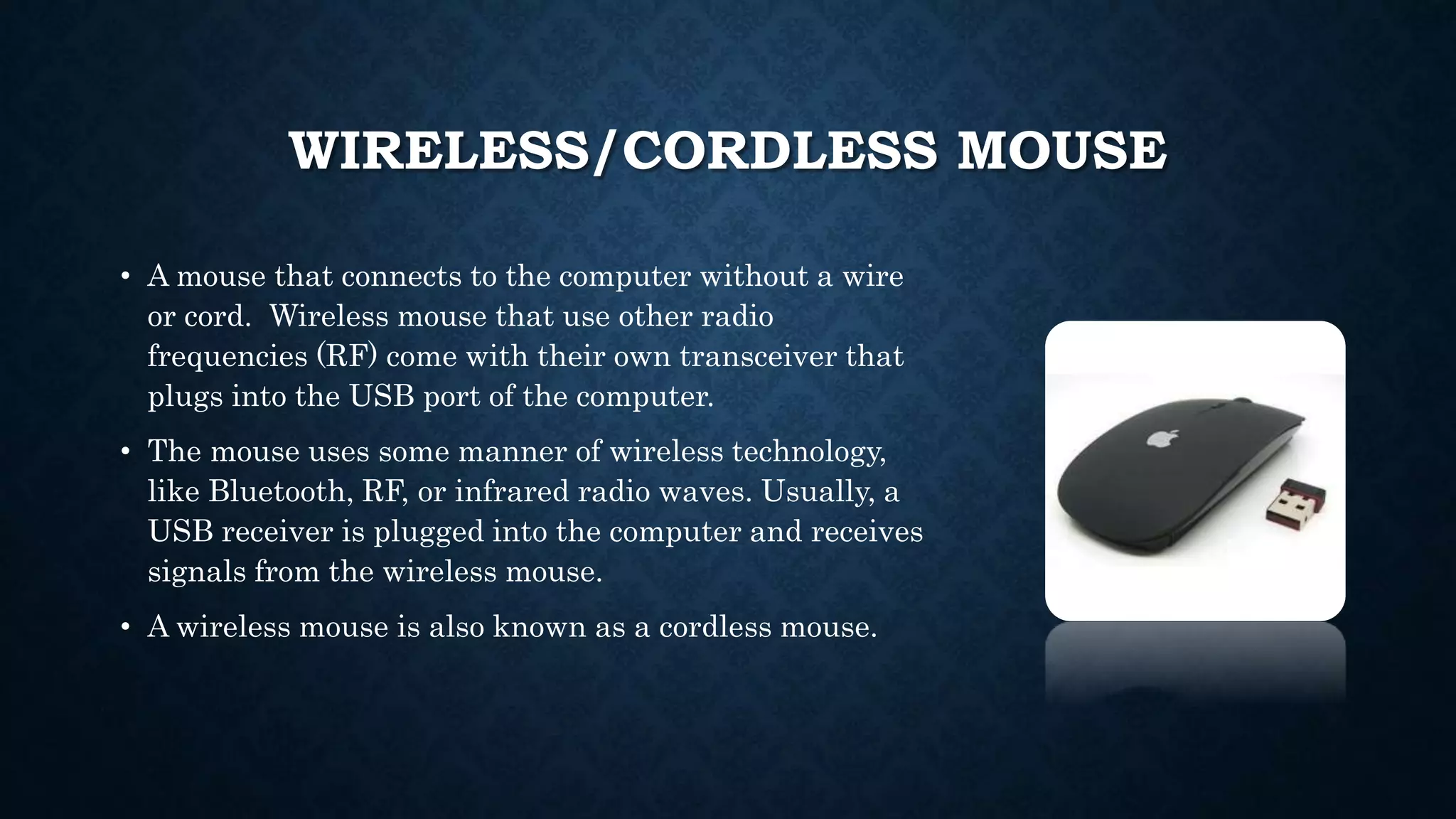 WIRELESS/CORDLESS MOUSE

• A mouse that connects to the computer without a wire or cord. Wireless mouse that use other radio frequencies (RF) come with their own transceiver that plugs into the USB port of the computer.

• The mouse uses some manner of wireless technology, like Bluetooth, RF, or infrared radio waves. Usually, a USB receiver is plugged into the computer and receives signals from the wireless mouse.

• A wireless mouse is also known as a cordless mouse.